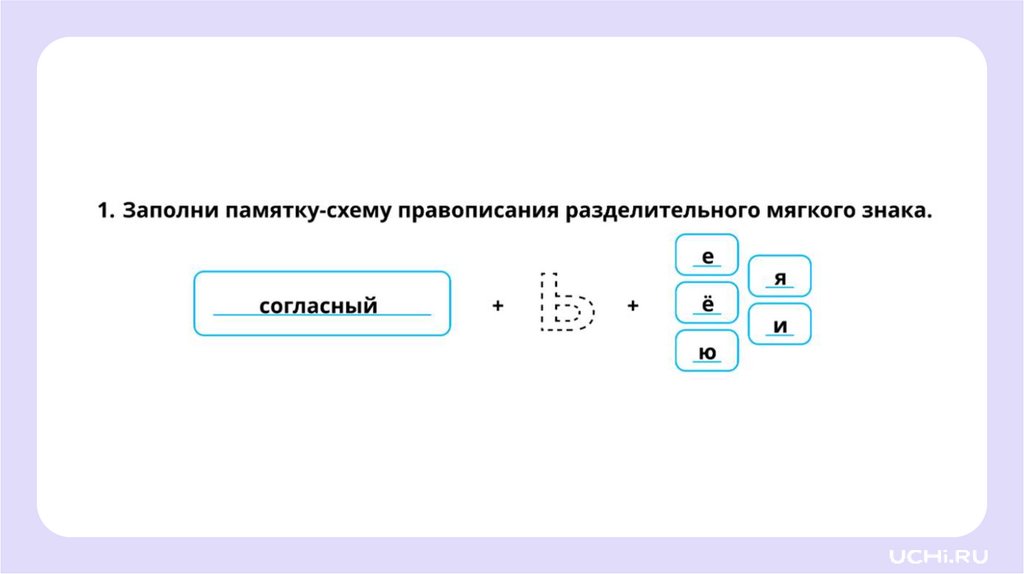 1. Заполни памятку-схему правописания разделительного мягкого знака.

согласный + ь +

е
ё
ю
я
и

UCHi.RU